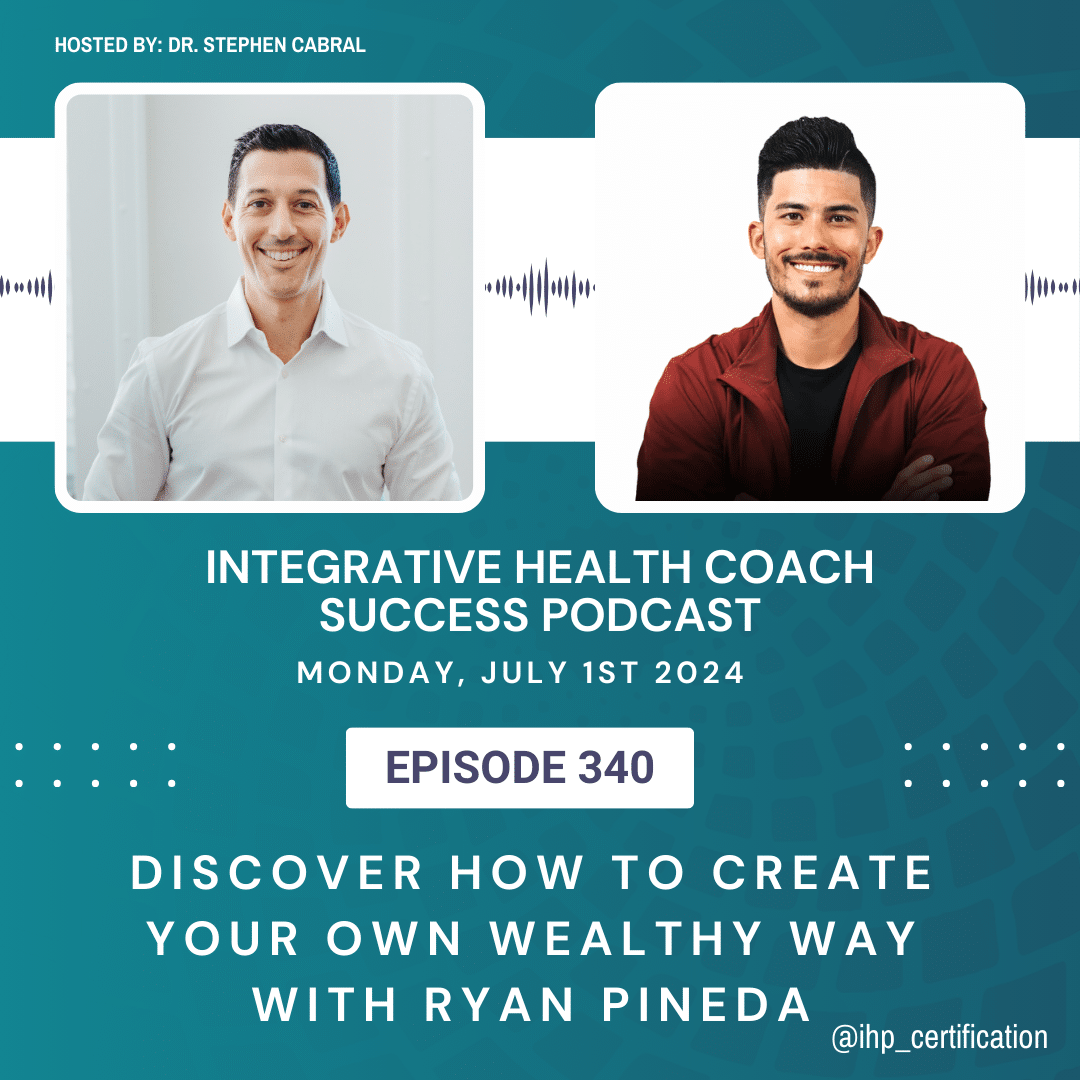 HOSTED BY: DR. STEPHEN CABRAL

INTEGRATIVE HEALTH COACH SUCCESS PODCAST

MONDAY, JULY 1ST 2024

EPISODE 340

DISCOVER HOW TO CREATE YOUR OWN WEALTHY WAY WITH RYAN PINEDA

@ihp_certification